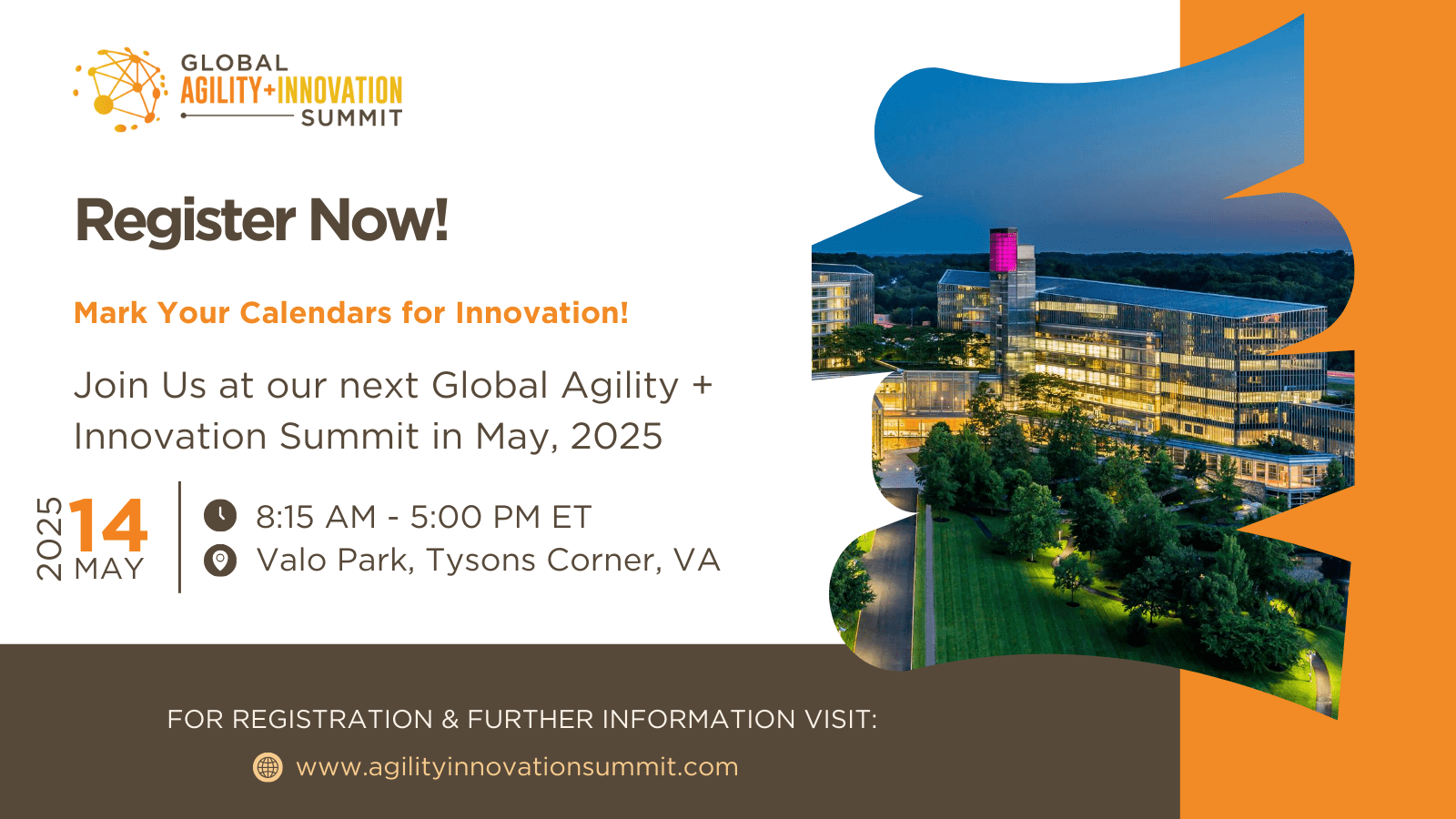 GLOBAL
AGILITY+INNOVATION
SUMMIT

Register Now!

Mark Your Calendars for Innovation!

Join Us at our next Global Agility + Innovation Summit in May, 2025

2025
14
MAY

8:15 AM - 5:00 PM ET
Valo Park, Tysons Corner, VA

FOR REGISTRATION & FURTHER INFORMATION VISIT:
www.agilityinnovationsummit.com